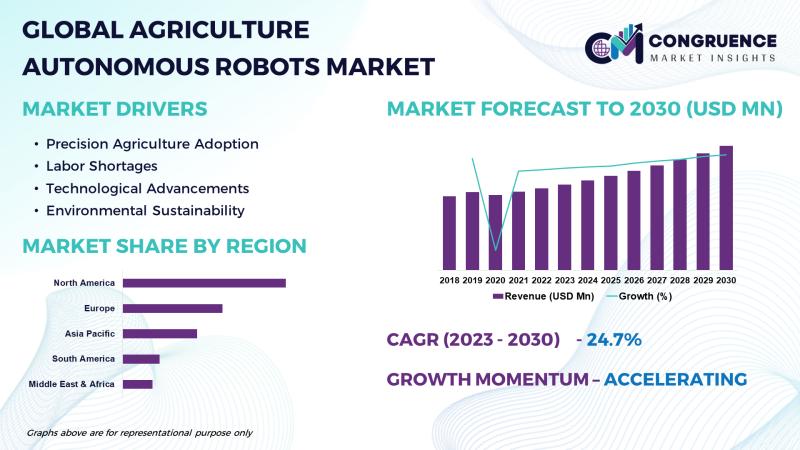 GLOBAL AGRICULTURE AUTONOMOUS ROBOTS MARKET

CM CONGRUENCE MARKET INSIGHTS

MARKET DRIVERS

• Precision Agriculture Adoption
• Labor Shortages
• Technological Advancements
• Environmental Sustainability

MARKET SHARE BY REGION

North America
Europe
Asia Pacific
South America
Middle East & Africa

Graphs above are for representational purpose only

MARKET FORECAST TO 2030 (USD MN)

2018 2019 2020 2021 2022 2023 2024 2025 2026 2027 2028 2029 2030

Revenue (USD Mn) Growth (%)

CAGR (2023 - 2030) - 24.7%

GROWTH MOMENTUM – ACCELERATING